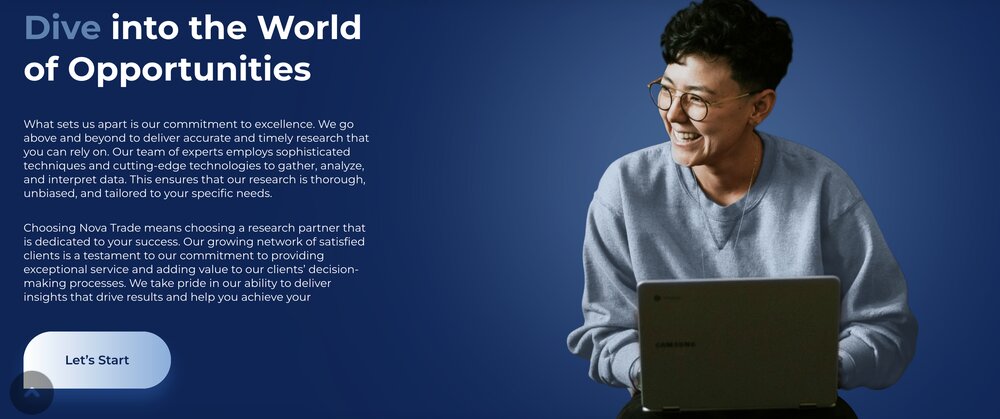 Dive into the World of Opportunities

What sets us apart is our commitment to excellence. We go above and beyond to deliver accurate and timely research that you can rely on. Our team of experts employs sophisticated techniques and cutting-edge technologies to gather, analyze, and interpret data. This ensures that our research is thorough, unbiased, and tailored to your specific needs.

Choosing Nova Trade means choosing a research partner that is dedicated to your success. Our growing network of satisfied clients is a testament to our commitment to providing exceptional service and adding value to our clients' decision-making processes. We take pride in our ability to deliver insights that drive results and help you achieve your

Let's Start

SAMSUNG